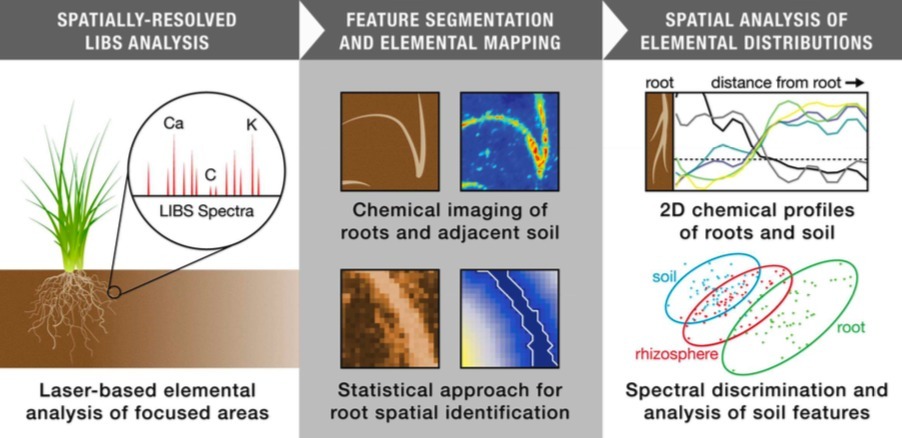 SPATIALLY-RESOLVED LIBS ANALYSIS

Ca
K
C
LIBS Spectra

Laser-based elemental analysis of focused areas

FEATURE SEGMENTATION AND ELEMENTAL MAPPING

Chemical imaging of roots and adjacent soil

Statistical approach for root spatial identification

SPATIAL ANALYSIS OF ELEMENTAL DISTRIBUTIONS

root
distance from root →

2D chemical profiles of roots and soil

soil
rhizosphere
root

Spectral discrimination and analysis of soil features